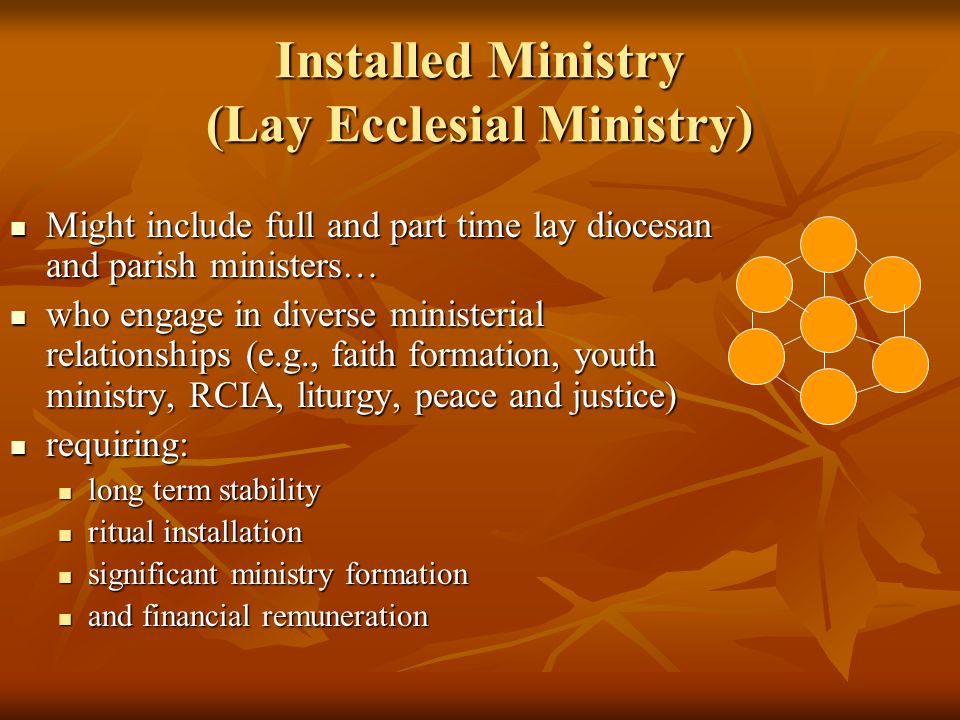 Installed Ministry
(Lay Ecclesial Ministry)

- Might include full and part time lay diocesan and parish ministers…
- who engage in diverse ministerial relationships (e.g., faith formation, youth ministry, RCIA, liturgy, peace and justice)
- requiring:
  - long term stability
  - ritual installation
  - significant ministry formation
  - and financial remuneration